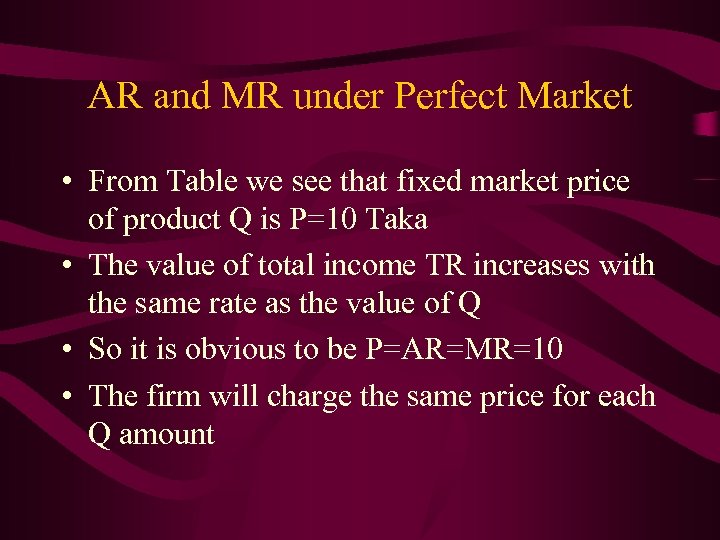 AR and MR under Perfect Market

• From Table we see that fixed market price of product Q is P=10 Taka
• The value of total income TR increases with the same rate as the value of Q
• So it is obvious to be P=AR=MR=10
• The firm will charge the same price for each Q amount